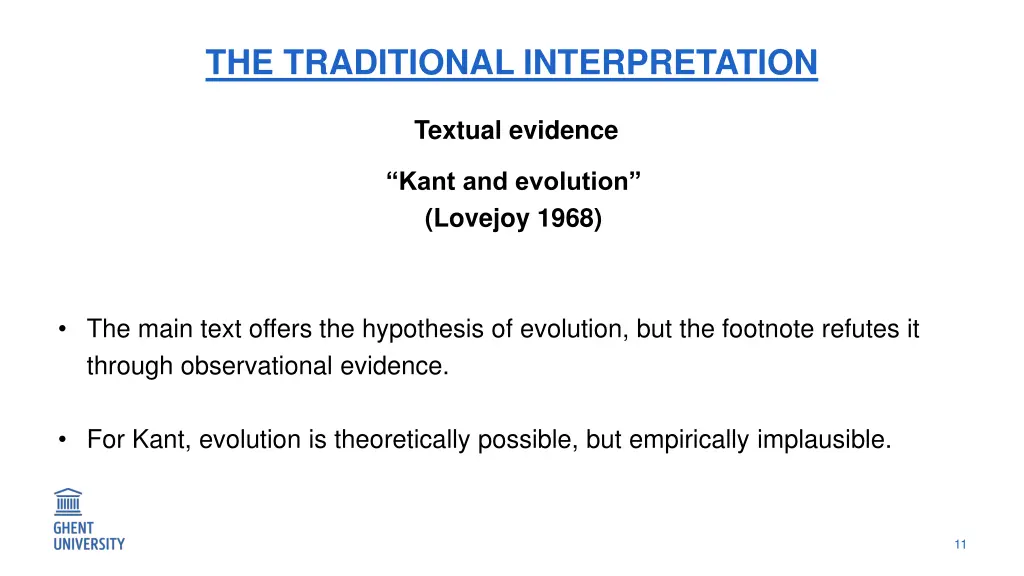 THE TRADITIONAL INTERPRETATION

Textual evidence

“Kant and evolution”
(Lovejoy 1968)

• The main text offers the hypothesis of evolution, but the footnote refutes it through observational evidence.

• For Kant, evolution is theoretically possible, but empirically implausible.

GHENT
UNIVERSITY

11